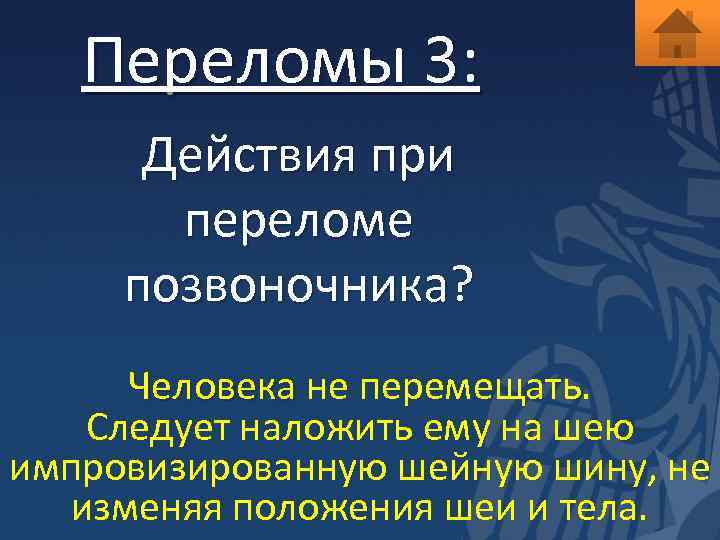 Переломы 3:

Действия при переломе позвоночника?

Человека не перемещать. Следует наложить ему на шею импровизированную шейную шину, не изменяя положения шеи и тела.